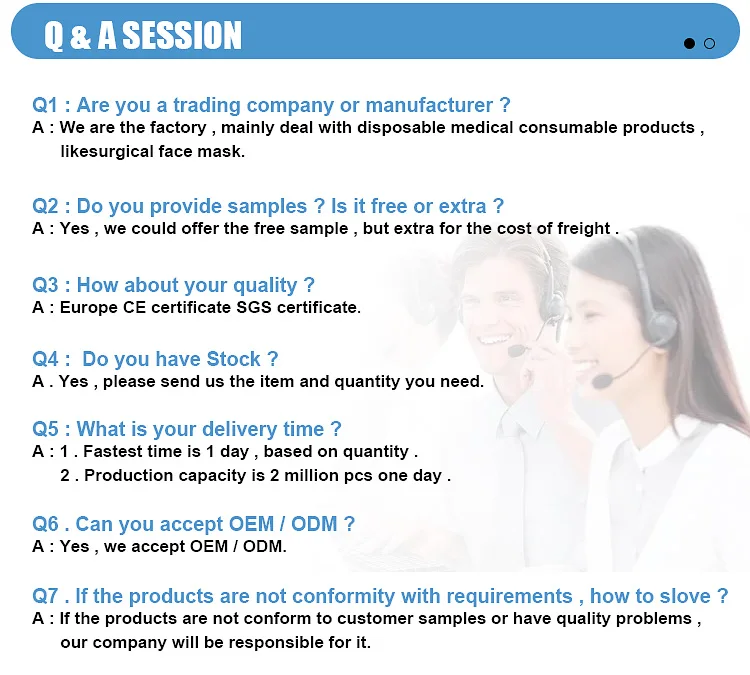 Q & A SESSION

Q1 : Are you a trading company or manufacturer ?
A : We are the factory , mainly deal with disposable medical consumable products , likesurgical face mask.

Q2 : Do you provide samples ? Is it free or extra ?
A : Yes , we could offer the free sample , but extra for the cost of freight .

Q3 : How about your quality ?
A : Europe CE certificate SGS certificate.

Q4 :  Do you have Stock ?
A . Yes , please send us the item and quantity you need.

Q5 : What is your delivery time ?
A : 1 . Fastest time is 1 day , based on quantity .
2 . Production capacity is 2 million pcs one day .

Q6 . Can you accept OEM / ODM ?
A : Yes , we accept OEM / ODM.

Q7 . If the products are not conformity with requirements , how to slove ?
A : If the products are not conform to customer samples or have quality problems , our company will be responsible for it.